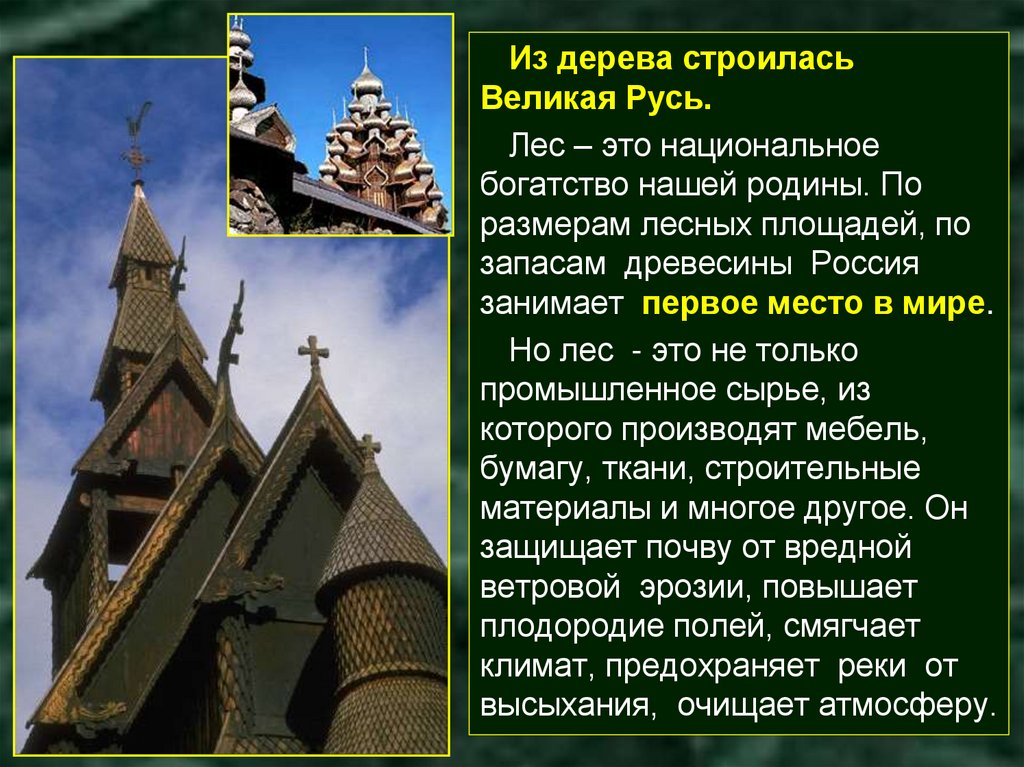 Из дерева строилась Великая Русь.

Лес – это национальное богатство нашей родины. По размерам лесных площадей, по запасам древесины Россия занимает первое место в мире.

Но лес - это не только промышленное сырье, из которого производят мебель, бумагу, ткани, строительные материалы и многое другое. Он защищает почву от вредной ветровой эрозии, повышает плодородие полей, смягчает климат, предохраняет реки от высыхания, очищает атмосферу.